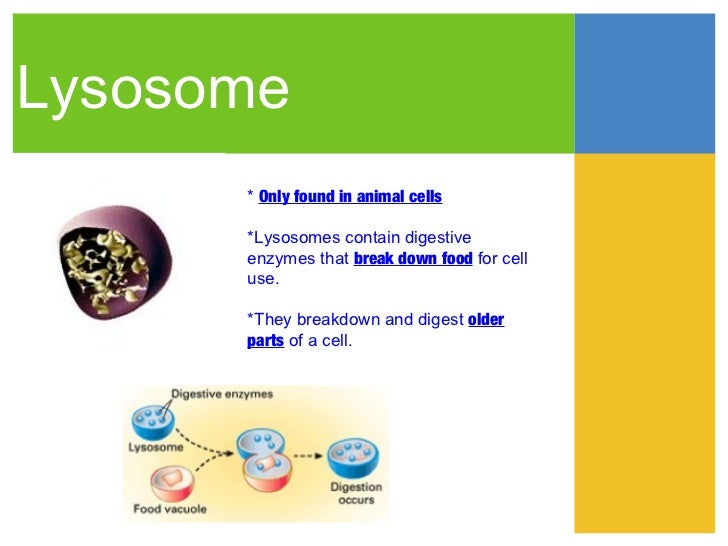 Lysosome

* Only found in animal cells

*Lysosomes contain digestive enzymes that break down food for cell use.

*They breakdown and digest older parts of a cell.

Digestive enzymes
Lysosome
Food vacuole
Digestion occurs